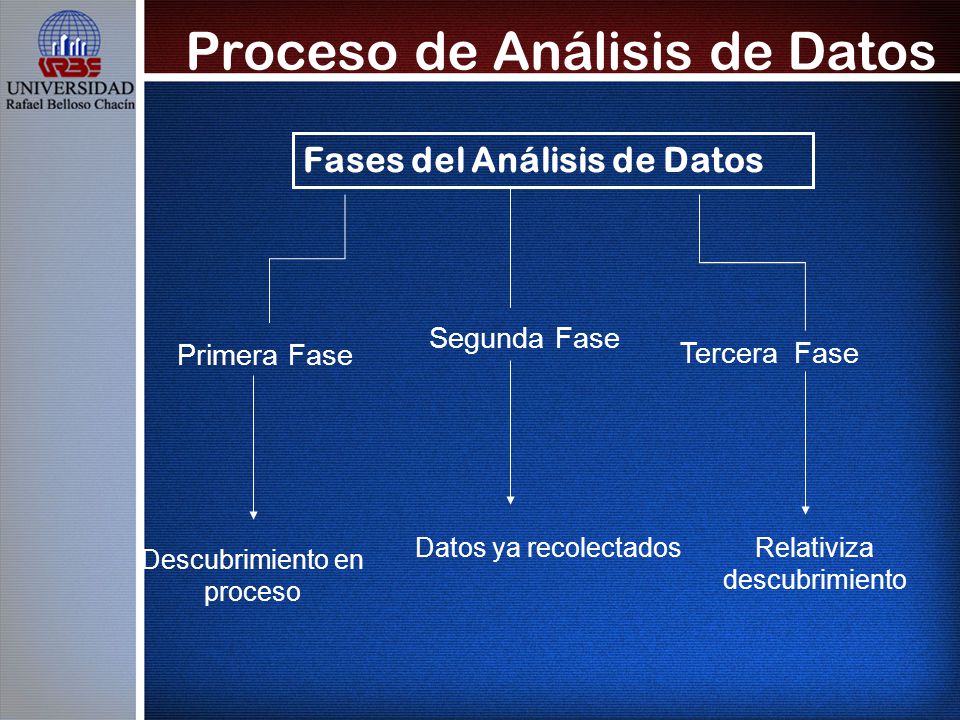 URBE
UNIVERSIDAD
Rafael Belloso Chacín

Proceso de Análisis de Datos

Fases del Análisis de Datos

Primera Fase

Segunda Fase

Tercera Fase

Descubrimiento en proceso

Datos ya recolectados

Relativiza descubrimiento